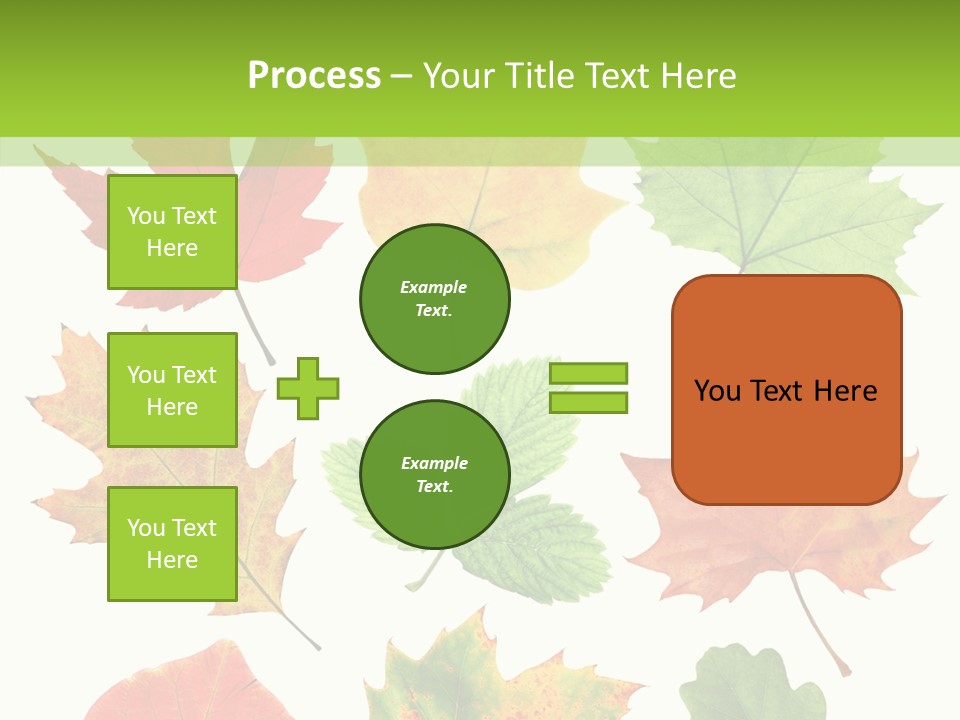 Process – Your Title Text Here

You Text Here

You Text Here

You Text Here

Example Text.

Example Text.

You Text Here